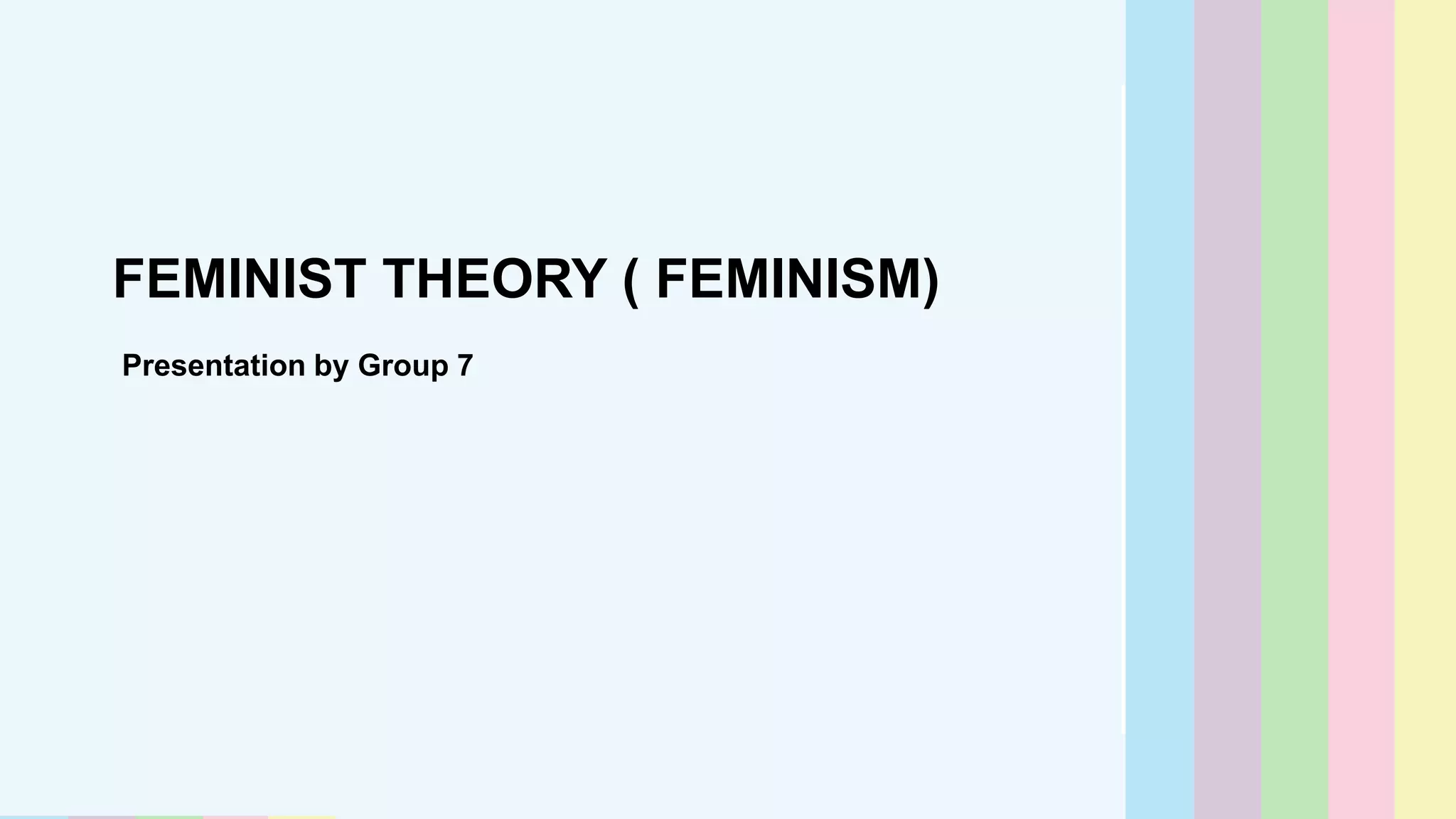 FEMINIST THEORY ( FEMINISM)

Presentation by Group 7